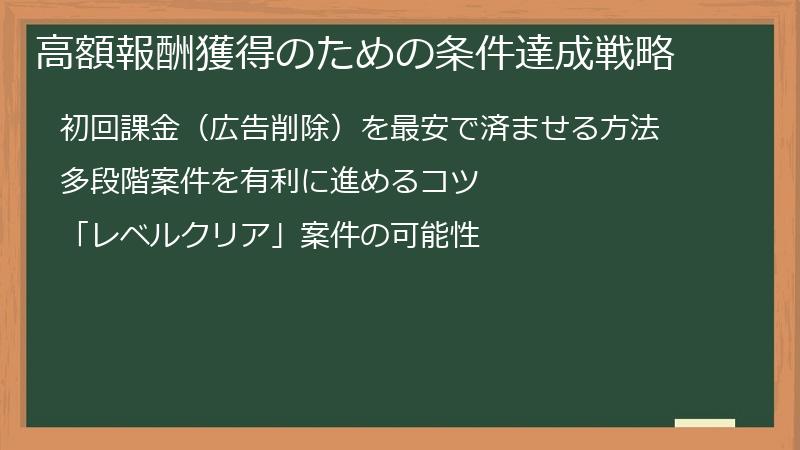 高額報酬獲得のための条件達成戦略

初回課金（広告削除）を最安で済ませる方法

多段階案件を有利に進めるコツ

「レベルクリア」案件の可能性